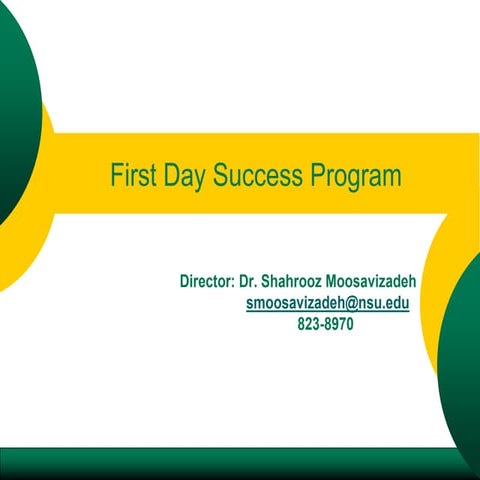 First Day Success Program

Director: Dr. Shahrooz Moosavizadeh
smoosavizadeh@nsu.edu
823-8970